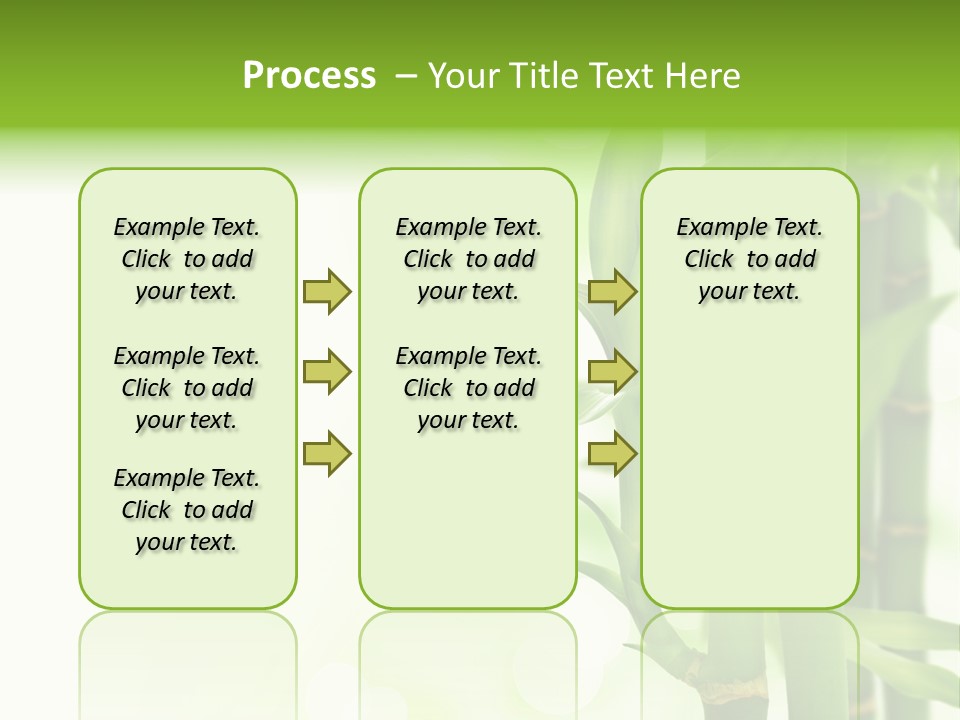 Process – Your Title Text Here

Example Text. Click to add your text.

Example Text. Click to add your text.

Example Text. Click to add your text.

Example Text. Click to add your text.

Example Text. Click to add your text.

Example Text. Click to add your text.